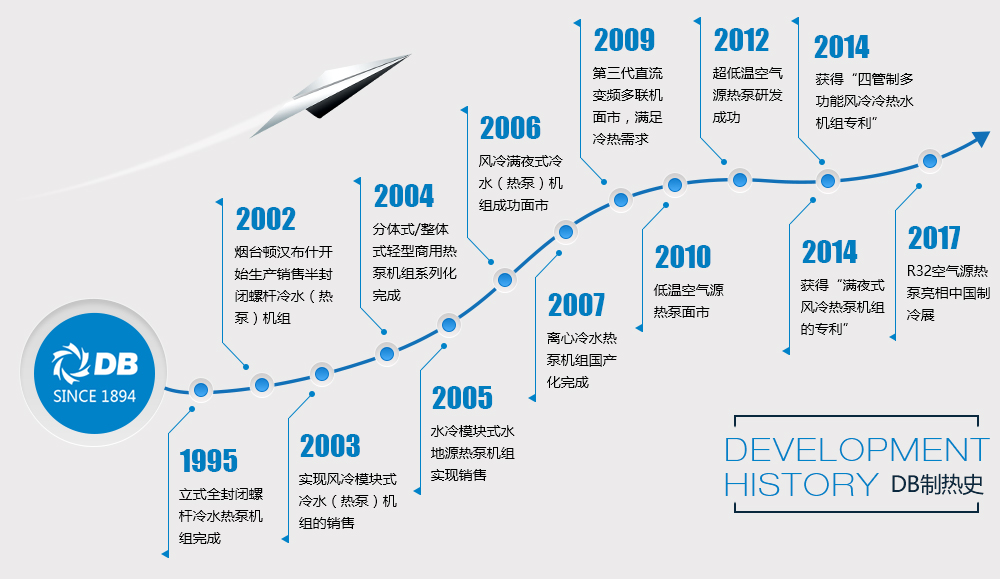 DB
SINCE 1894

1995
立式全封闭螺杆冷水热泵机组完成

2002
烟台顿汉布什开始生产销售半封闭螺杆冷水（热泵）机组

2003
实现风冷模块式冷水（热泵）机组的销售

2004
分体式/整体式轻型商用热泵机组系列化完成

2005
水冷模块式水地源热泵机组实现销售

2006
风冷满夜式冷水（热泵）机组成功面市

2007
离心冷水热泵机组国产化完成

2009
第三代直流变频多联机面市，满足冷热需求

2010
低温空气源热泵面市

2012
超低温空气源热泵研发成功

2014
获得“四管制多功能风冷冷热水机组专利”

2014
获得“满夜式风冷热泵机组的专利”

2017
R32空气源热泵亮相中国制冷展

DEVELOPMENT
HISTORY DB制热史